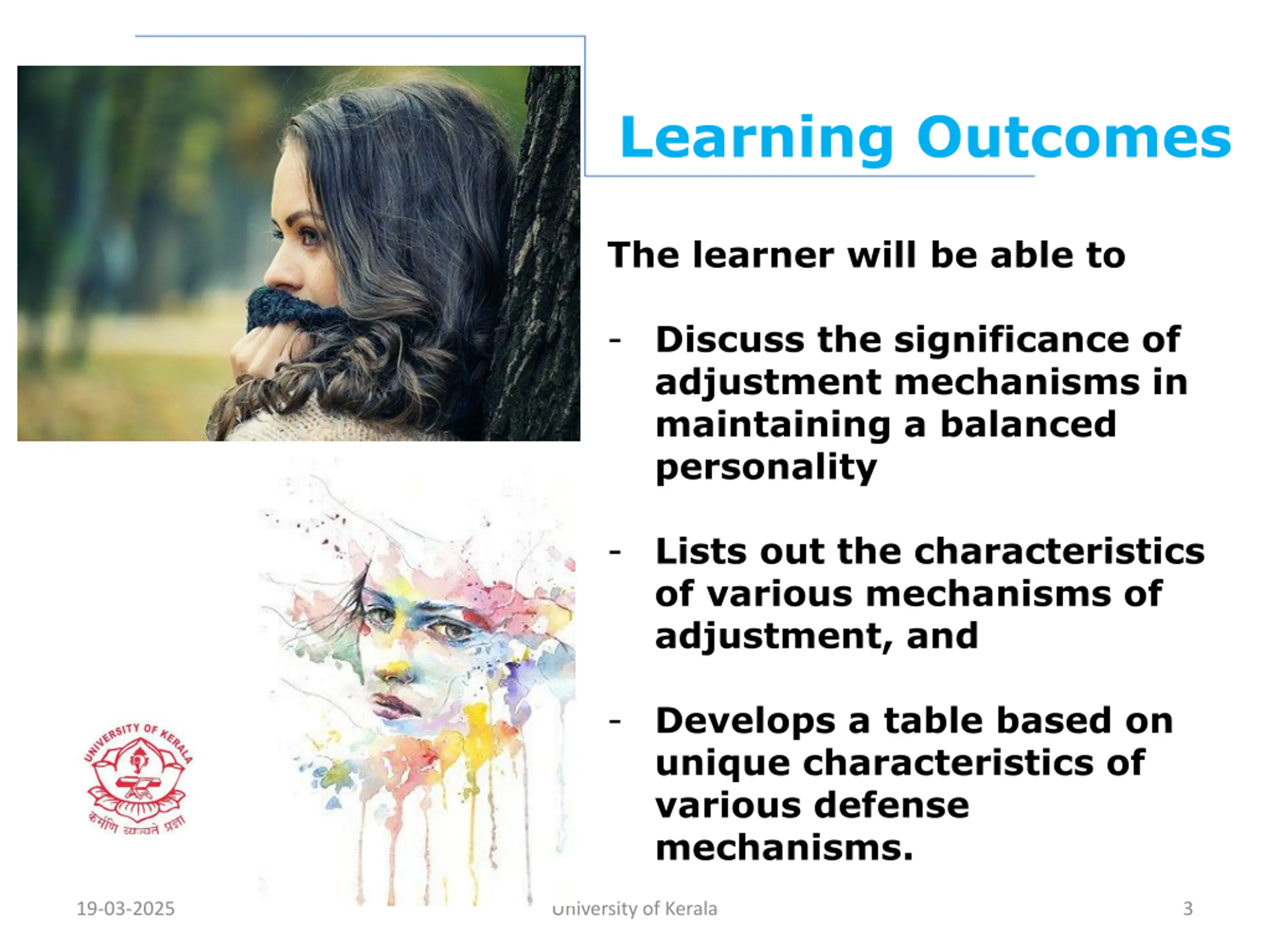 Learning Outcomes

The learner will be able to

- Discuss the significance of adjustment mechanisms in maintaining a balanced personality

- Lists out the characteristics of various mechanisms of adjustment, and

- Develops a table based on unique characteristics of various defense mechanisms.

UNIVERSITY OF KERALA
कर्मणि व्यज्यते प्रज्ञा

19-03-2025

University of Kerala

3